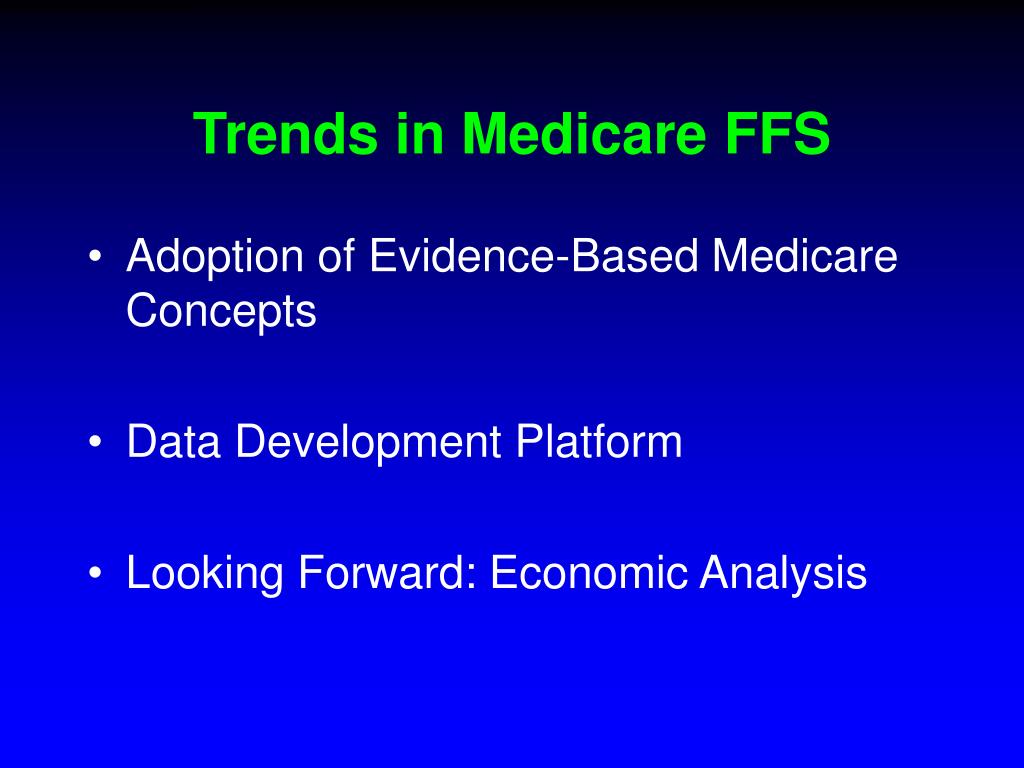 Trends in Medicare FFS

• Adoption of Evidence-Based Medicare Concepts

• Data Development Platform

• Looking Forward: Economic Analysis